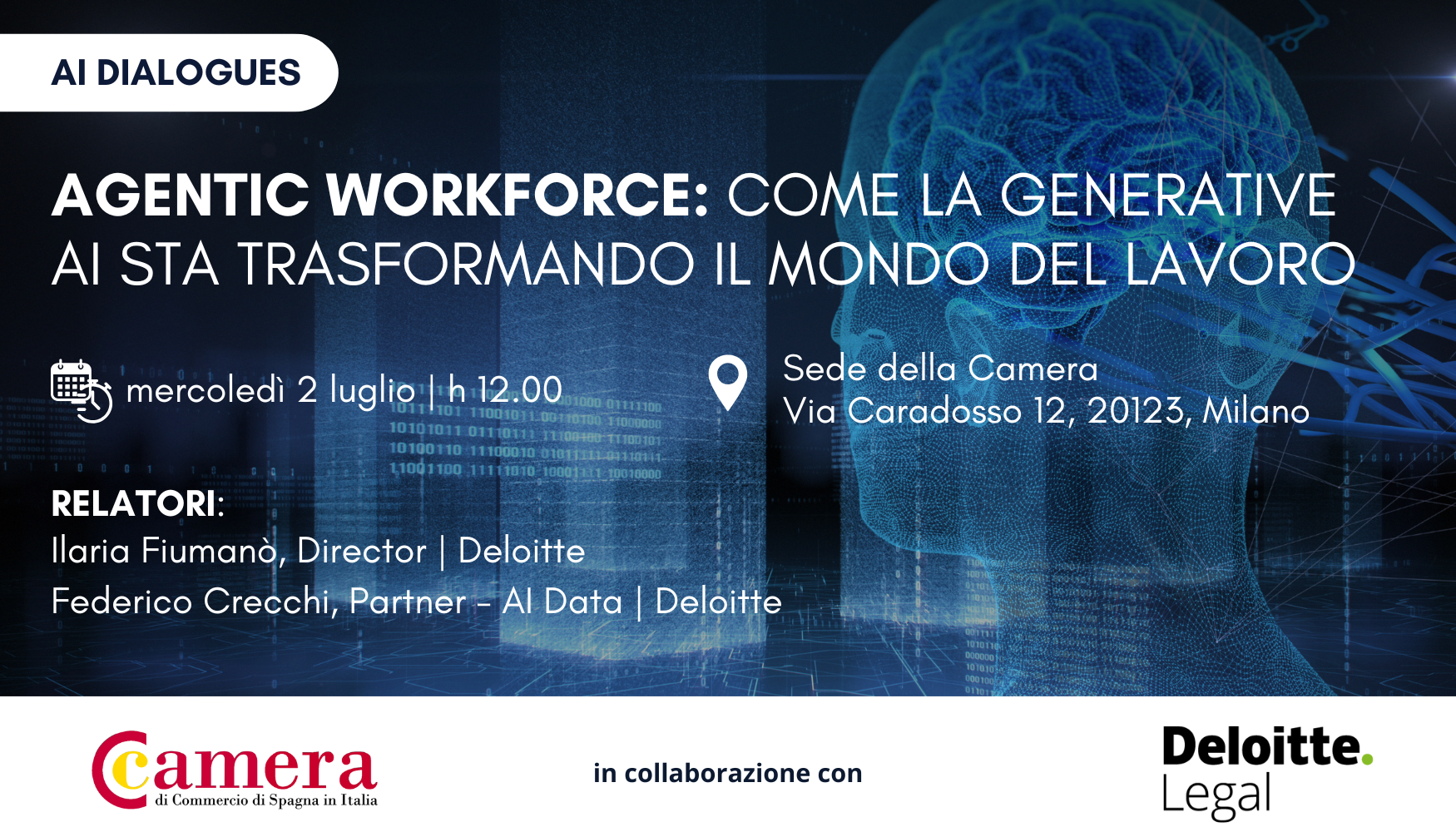 AI DIALOGUES

AGENTIC WORKFORCE: COME LA GENERATIVE AI STA TRASFORMANDO IL MONDO DEL LAVORO

mercoledì 2 luglio | h 12.00

Sede della Camera
Via Caradosso 12, 20123, Milano

RELATORI:
Ilaria Fiumanò, Director | Deloitte
Federico Crecchi, Partner - AI Data | Deloitte

Camera
di Commercio di Spagna in Italia

in collaborazione con

Deloitte.
Legal